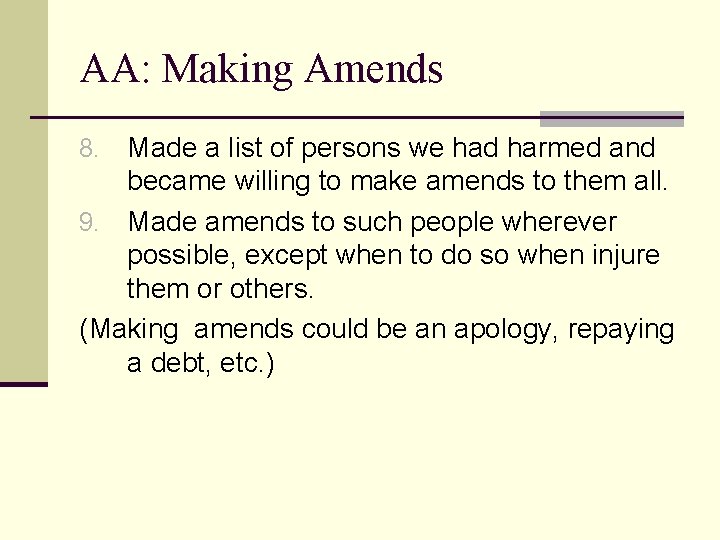 AA: Making Amends

8. Made a list of persons we had harmed and became willing to make amends to them all.

9. Made amends to such people wherever possible, except when to do so when injure them or others.

(Making  amends could be an apology, repaying a debt, etc.)